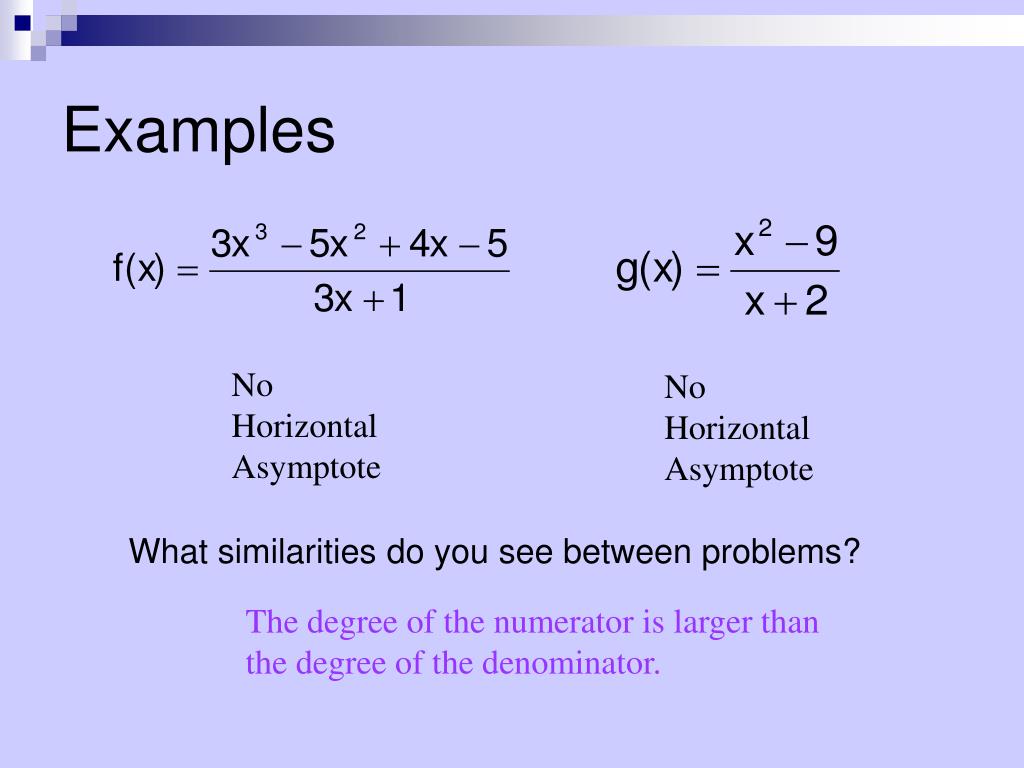 Examples

$f(x) = \frac{3x^3 - 5x^2 + 4x - 5}{3x + 1}$

$g(x) = \frac{x^2 - 9}{x + 2}$

No
Horizontal
Asymptote

No
Horizontal
Asymptote

What similarities do you see between problems?

The degree of the numerator is larger than the degree of the denominator.